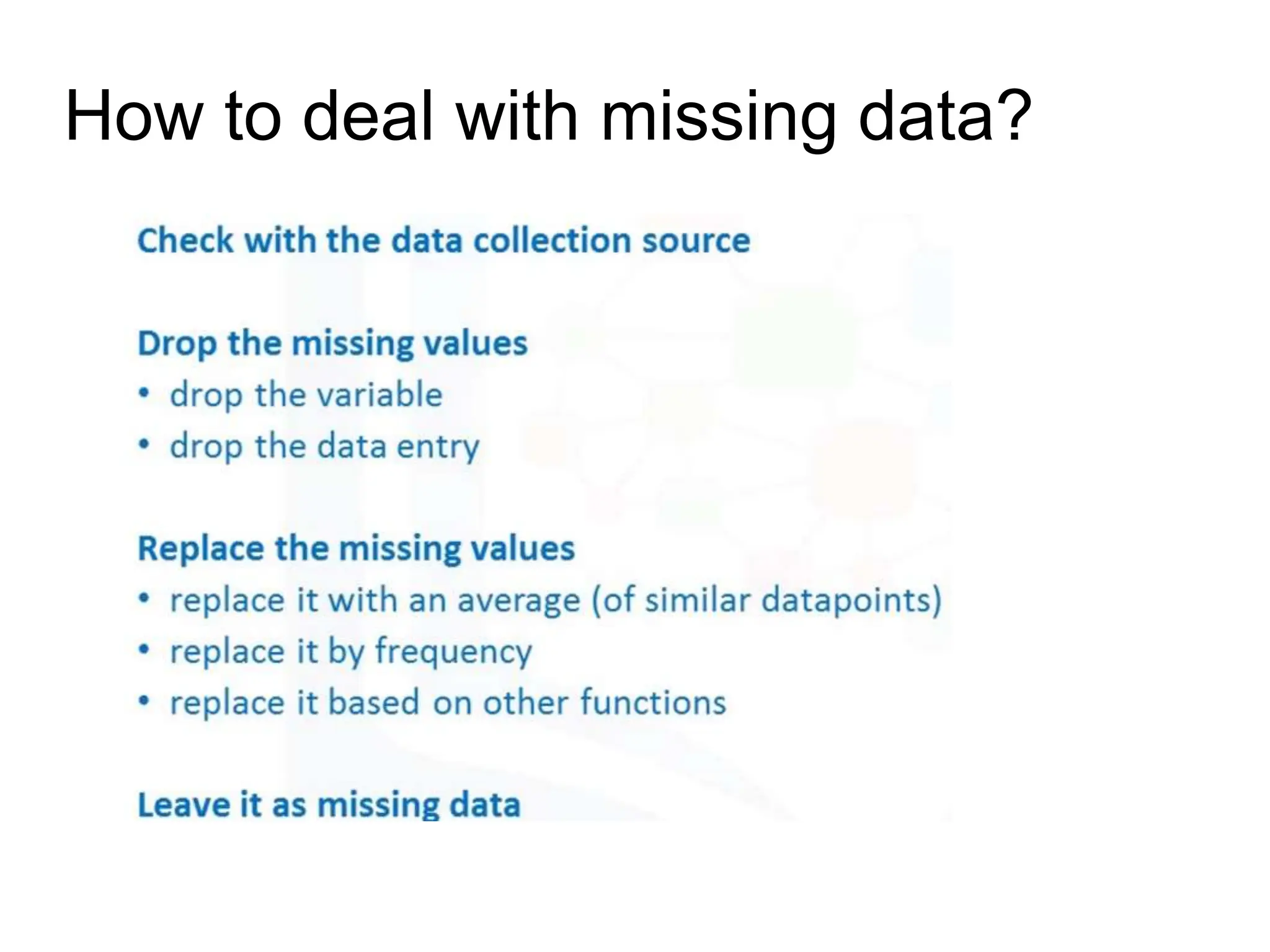 How to deal with missing data?

Check with the data collection source

Drop the missing values
• drop the variable
• drop the data entry

Replace the missing values
• replace it with an average (of similar datapoints)
• replace it by frequency
• replace it based on other functions

Leave it as missing data